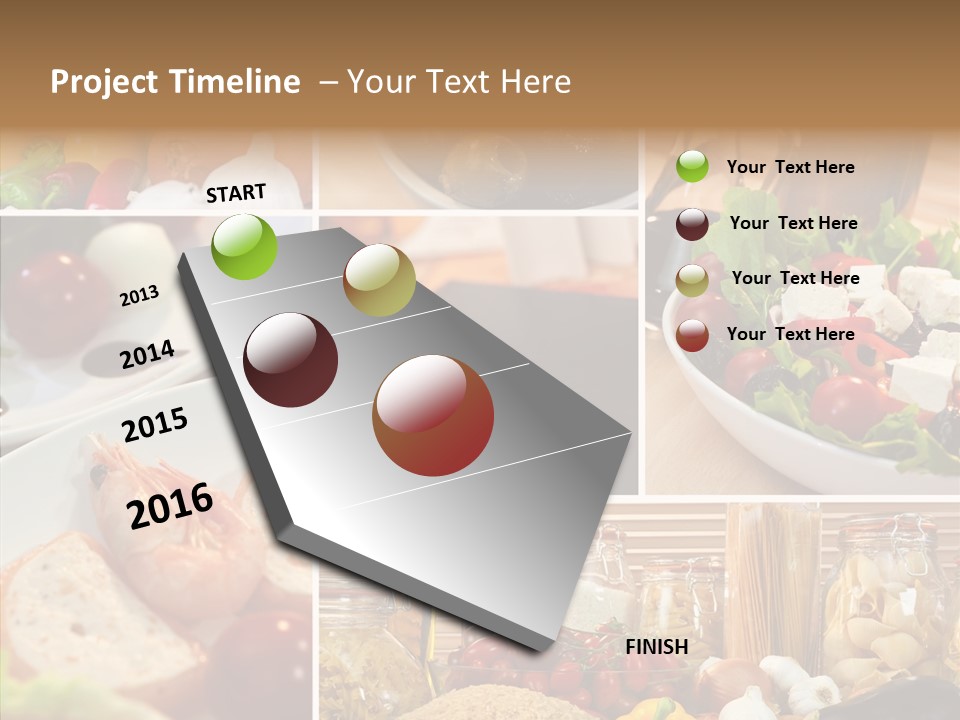 Project Timeline – Your Text Here

START

2013

2014

2015

2016

FINISH

Your Text Here

Your Text Here

Your Text Here

Your Text Here